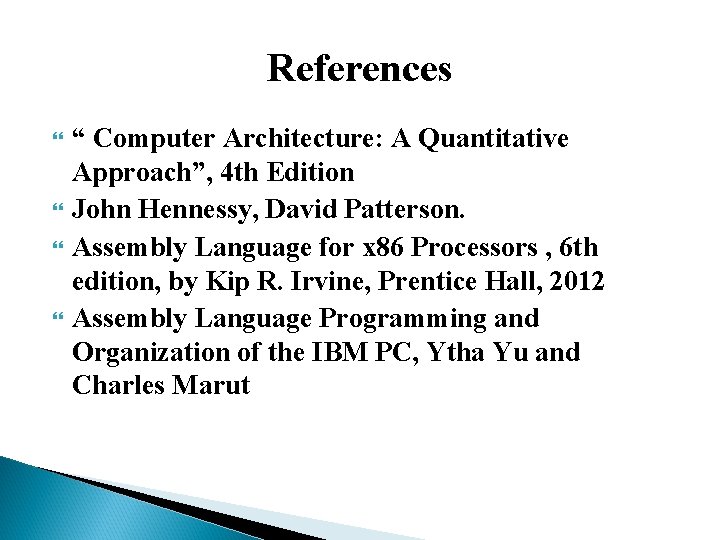 References

“ Computer Architecture: A Quantitative Approach”, 4th Edition

John Hennessy, David Patterson.

Assembly Language for x86 Processors , 6th edition, by Kip R. Irvine, Prentice Hall, 2012

Assembly Language Programming and Organization of the IBM PC, Ytha Yu and Charles Marut